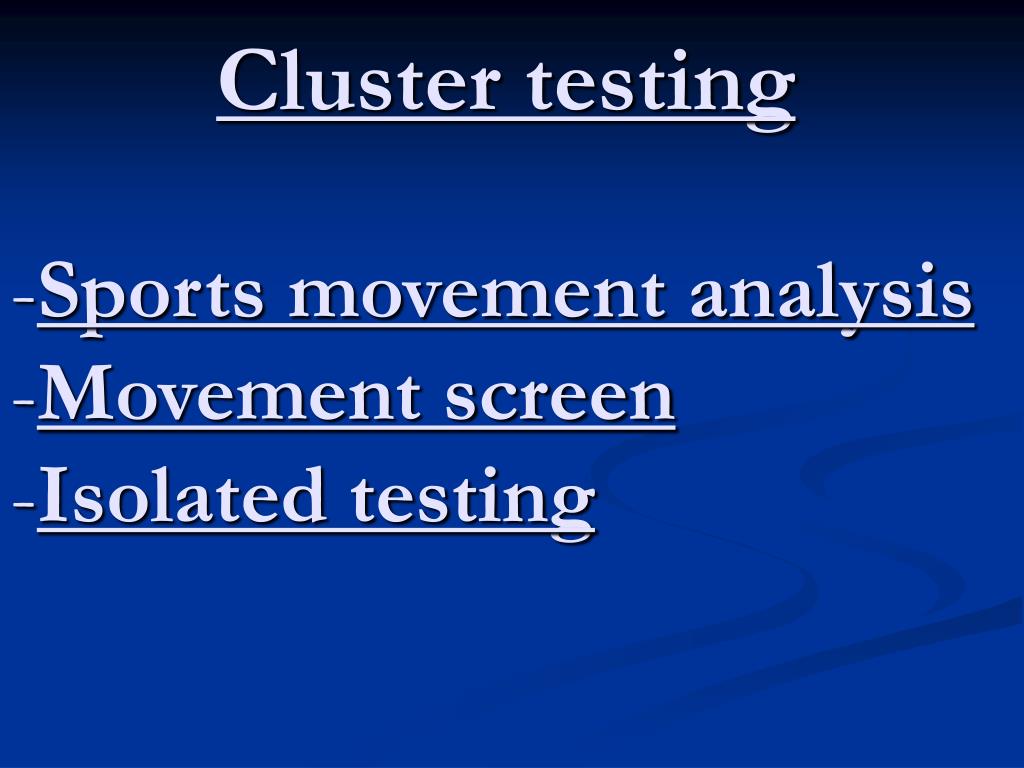 Cluster testing

-Sports movement analysis
-Movement screen
-Isolated testing